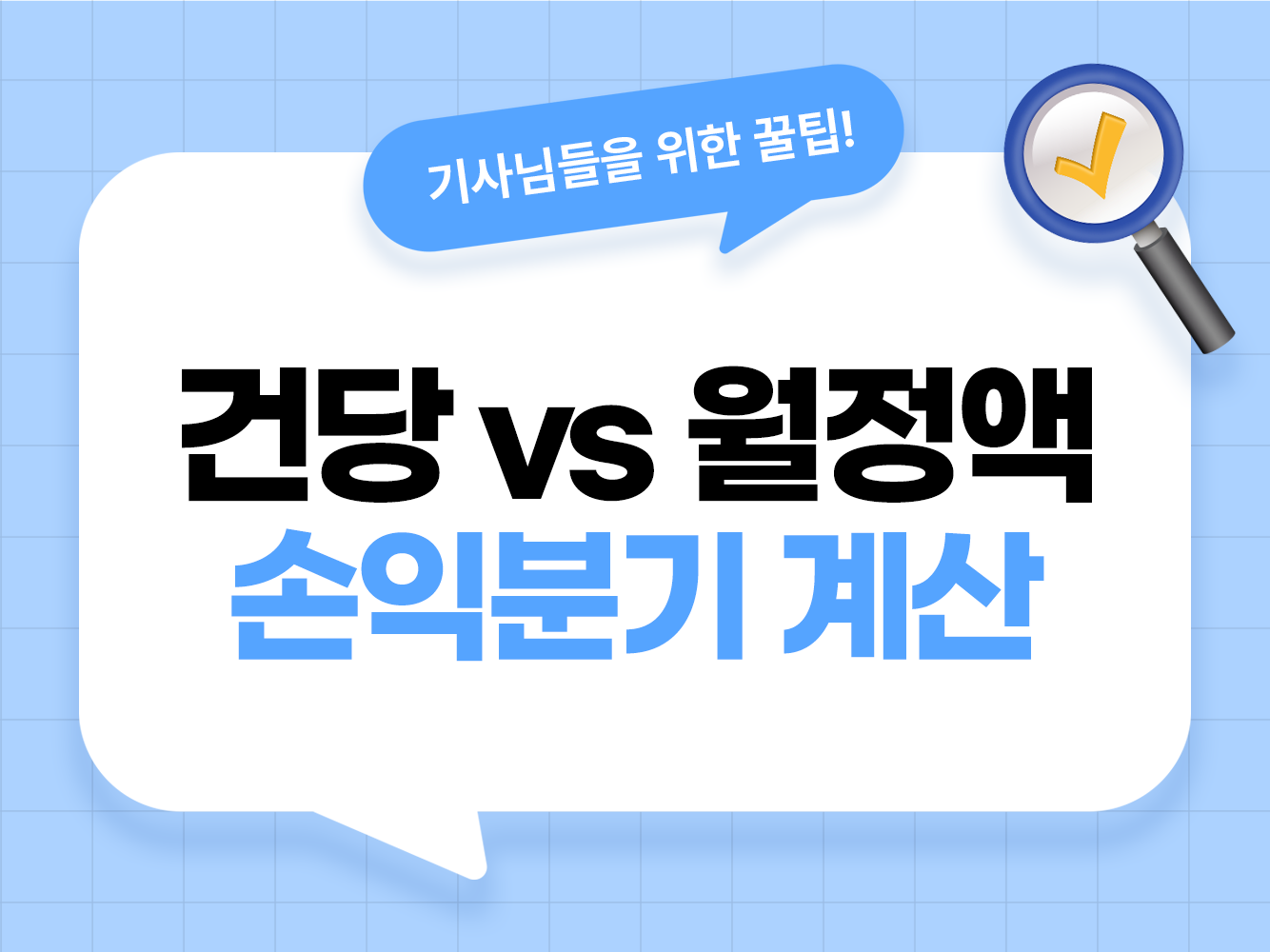 기사님들을 위한 꿀팁!

건당 vs 월정액
손익분기 계산